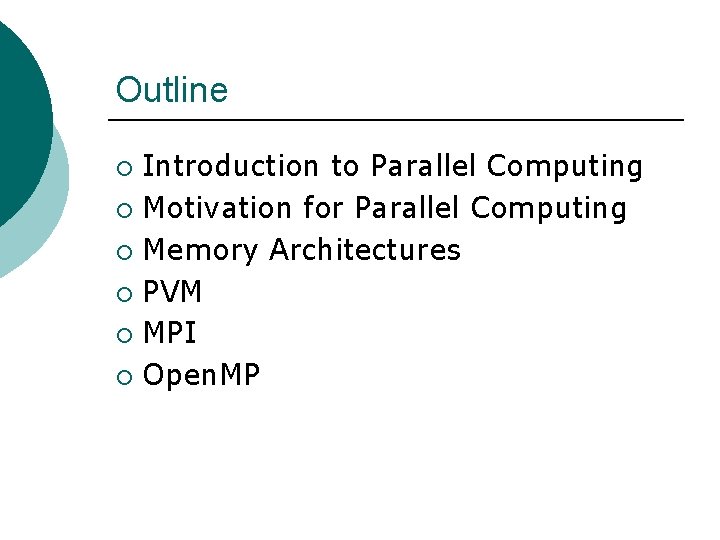 Outline

• Introduction to Parallel Computing
• Motivation for Parallel Computing
• Memory Architectures
• PVM
• MPI
• OpenMP